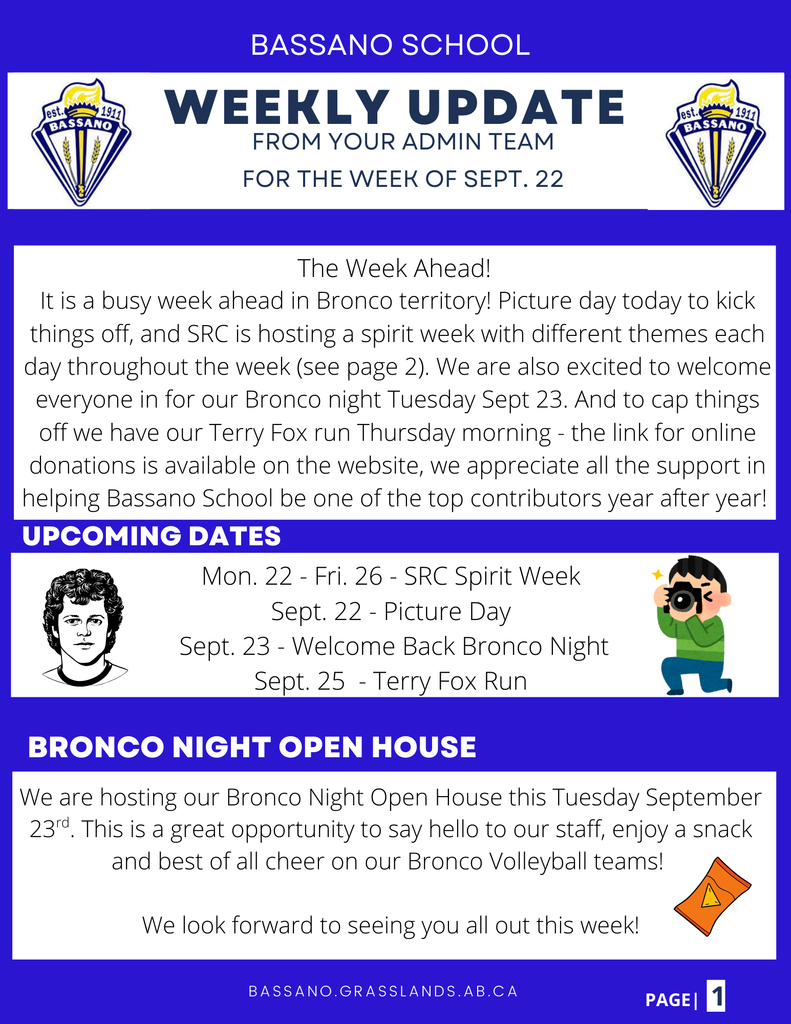 BASSANO SCHOOL

est. 1911 BASSANO

WEEKLY UPDATE
FROM YOUR ADMIN TEAM
FOR THE WEEK OF SEPT. 22

est. 1911 BASSANO

The Week Ahead!
It is a busy week ahead in Bronco territory! Picture day today to kick things off, and SRC is hosting a spirit week with different themes each day throughout the week (see page 2). We are also excited to welcome everyone in for our Bronco night Tuesday Sept 23. And to cap things off we have our Terry Fox run Thursday morning - the link for online donations is available on the website, we appreciate all the support in helping Bassano School be one of the top contributors year after year!

UPCOMING DATES

Mon. 22 - Fri. 26 - SRC Spirit Week
Sept. 22 - Picture Day
Sept. 23 - Welcome Back Bronco Night
Sept. 25 - Terry Fox Run

BRONCO NIGHT OPEN HOUSE

We are hosting our Bronco Night Open House this Tuesday September 23$^{rd}$. This is a great opportunity to say hello to our staff, enjoy a snack and best of all cheer on our Bronco Volleyball teams!

We look forward to seeing you all out this week!

BASSANO.GRASSLANDS.AB.CA

PAGE| 1